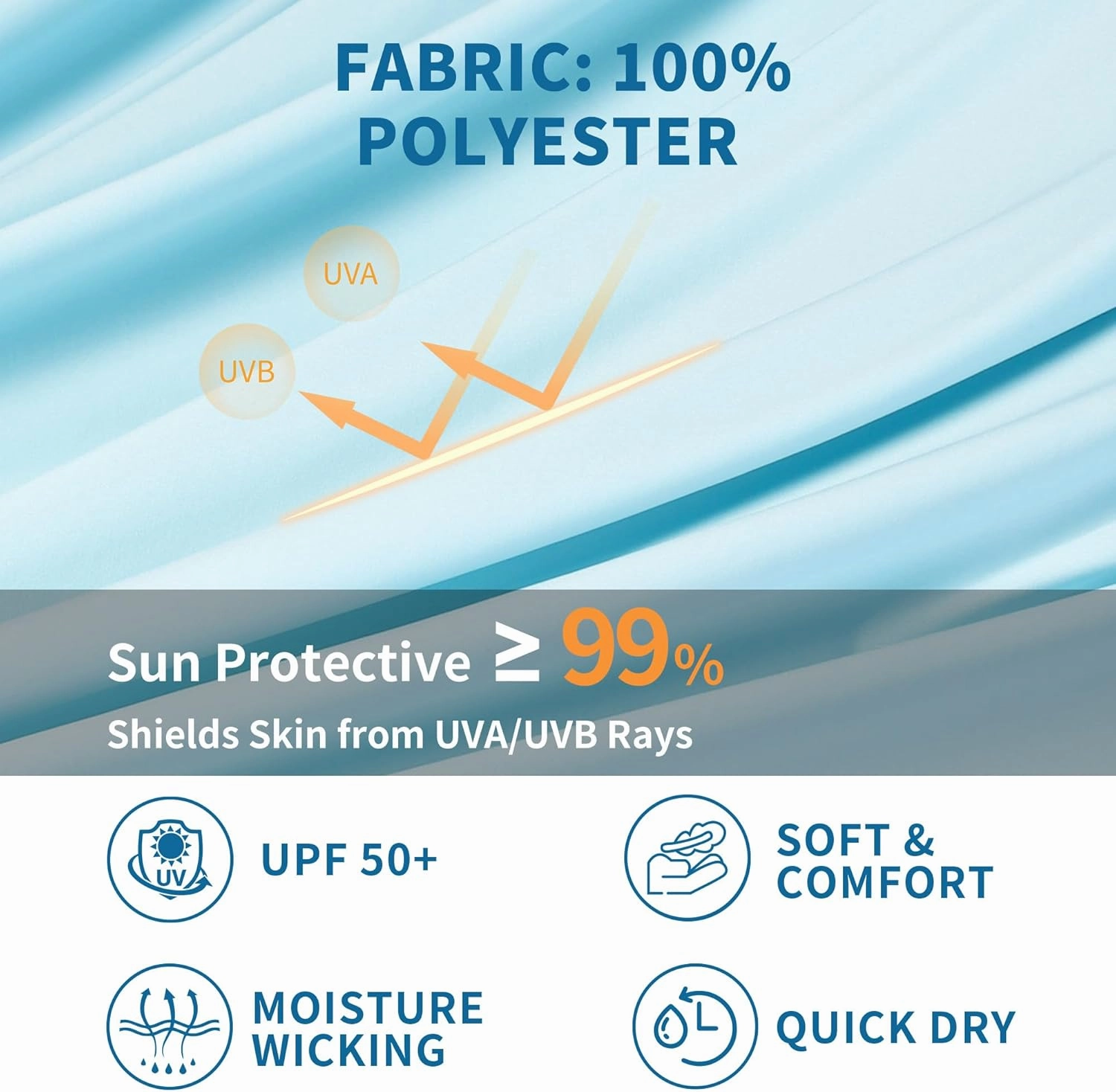 FABRIC: 100% POLYESTER

UVA

UVB

Sun Protective ≥ 99%

Shields Skin from UVA/UVB Rays

UV

UPF 50+

SOFT & COMFORT

MOISTURE WICKING

QUICK DRY